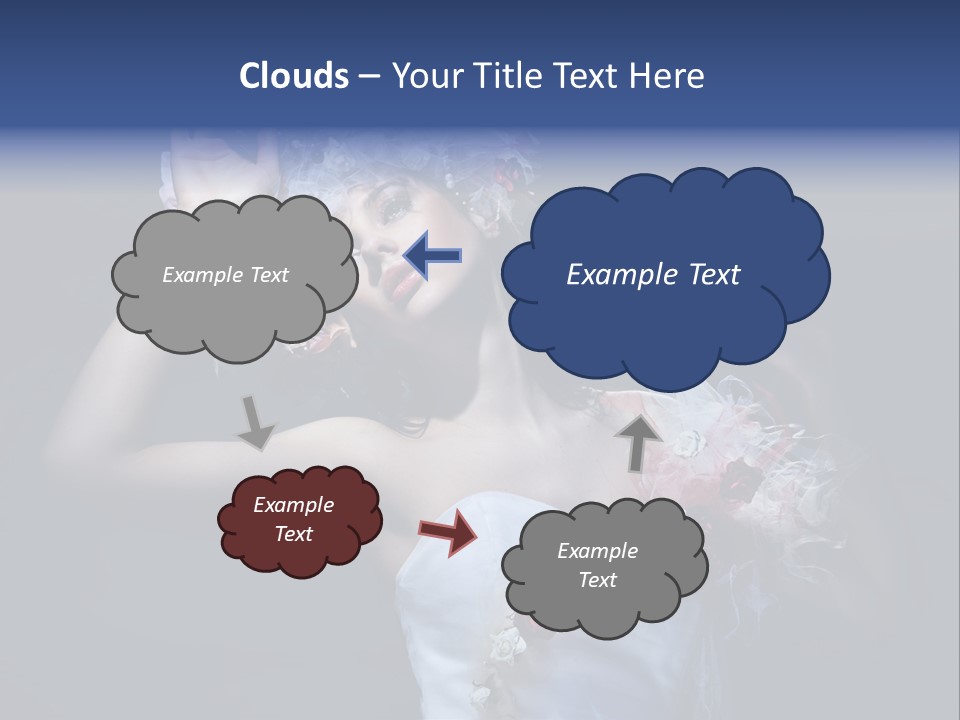 Clouds – Your Title Text Here

Example Text

Example Text

Example Text

Example Text